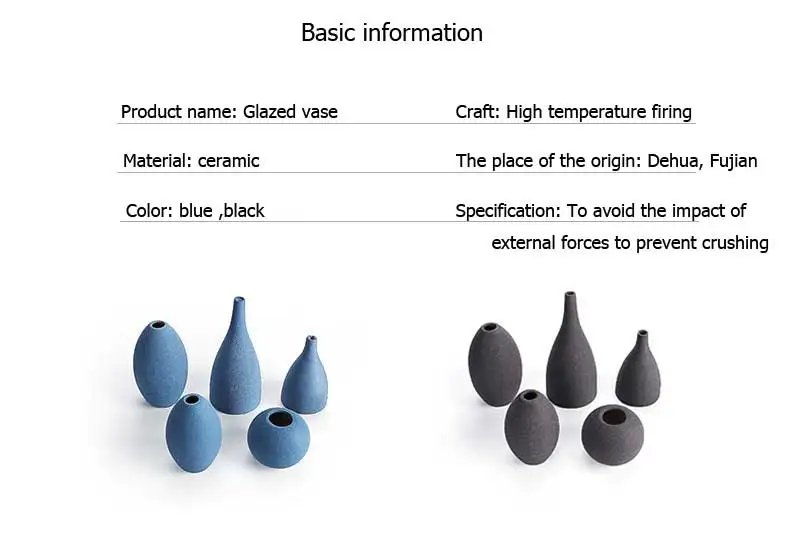 Basic information

Product name: Glazed vase

Material: ceramic

Color: blue ,black

Craft: High temperature firing

The place of the origin: Dehua, Fujian

Specification: To avoid the impact of external forces to prevent crushing